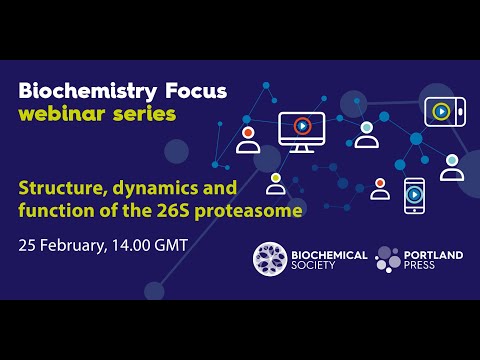 Biochemistry Focus
webinar series

Structure, dynamics and function of the 26S proteasome

25 February, 14.00 GMT

BIOCHEMICAL SOCIETY

PORTLAND PRESS